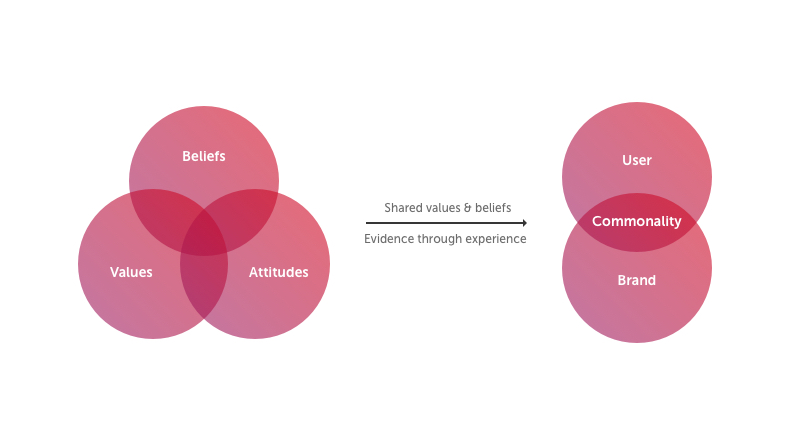 Beliefs

Values

Attitudes

Shared values & beliefs

Evidence through experience

User

Commonality

Brand